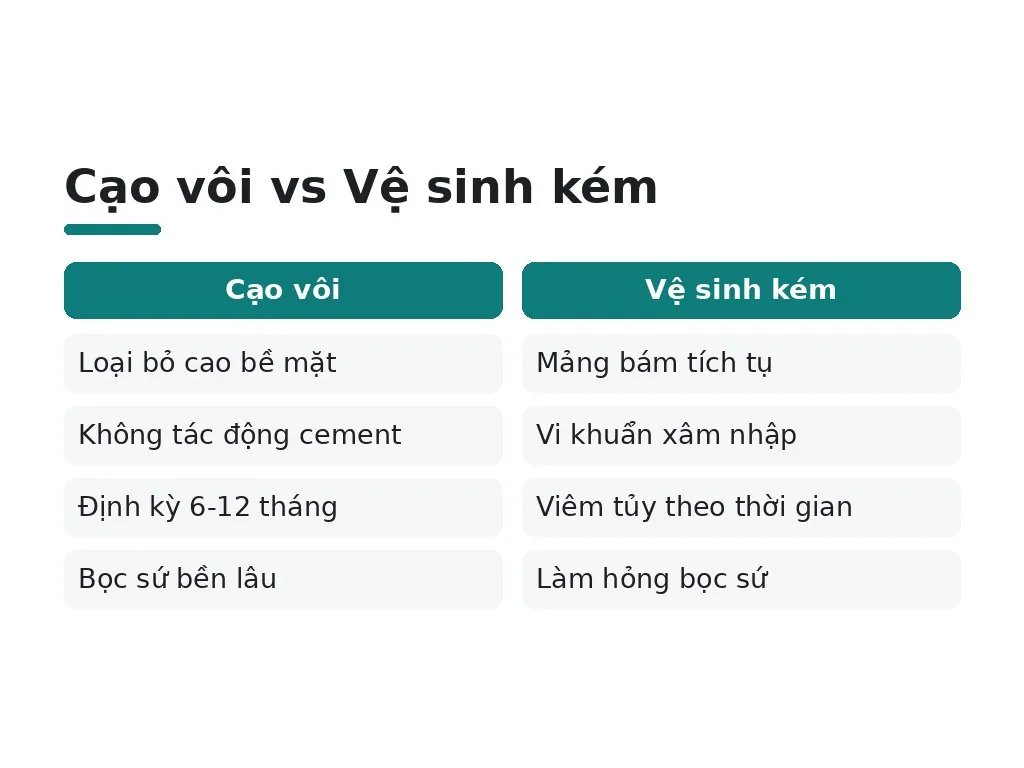 Cạo vôi vs Vệ sinh kém

| Cạo vôi | Vệ sinh kém |
|---|---|
| Loại bỏ cao bề mặt | Mảng bám tích tụ |
| Không tác động cement | Vi khuẩn xâm nhập |
| Định kỳ 6-12 tháng | Viêm tủy theo thời gian |
| Bọc sứ bền lâu | Làm hỏng bọc sứ |